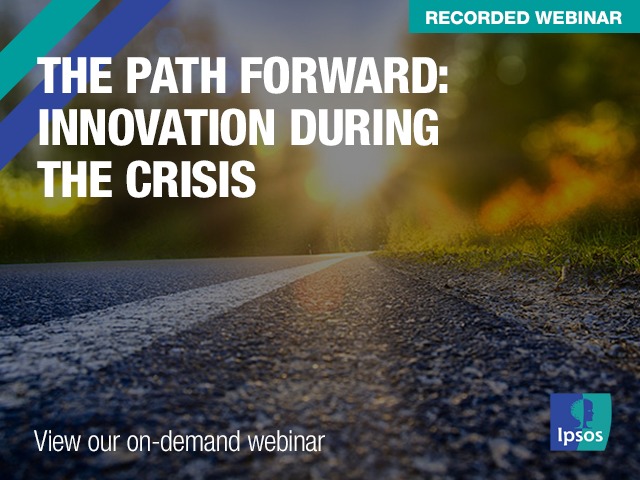 RECORDED WEBINAR

THE PATH FORWARD: INNOVATION DURING THE CRISIS

View our on-demand webinar

Ipsos